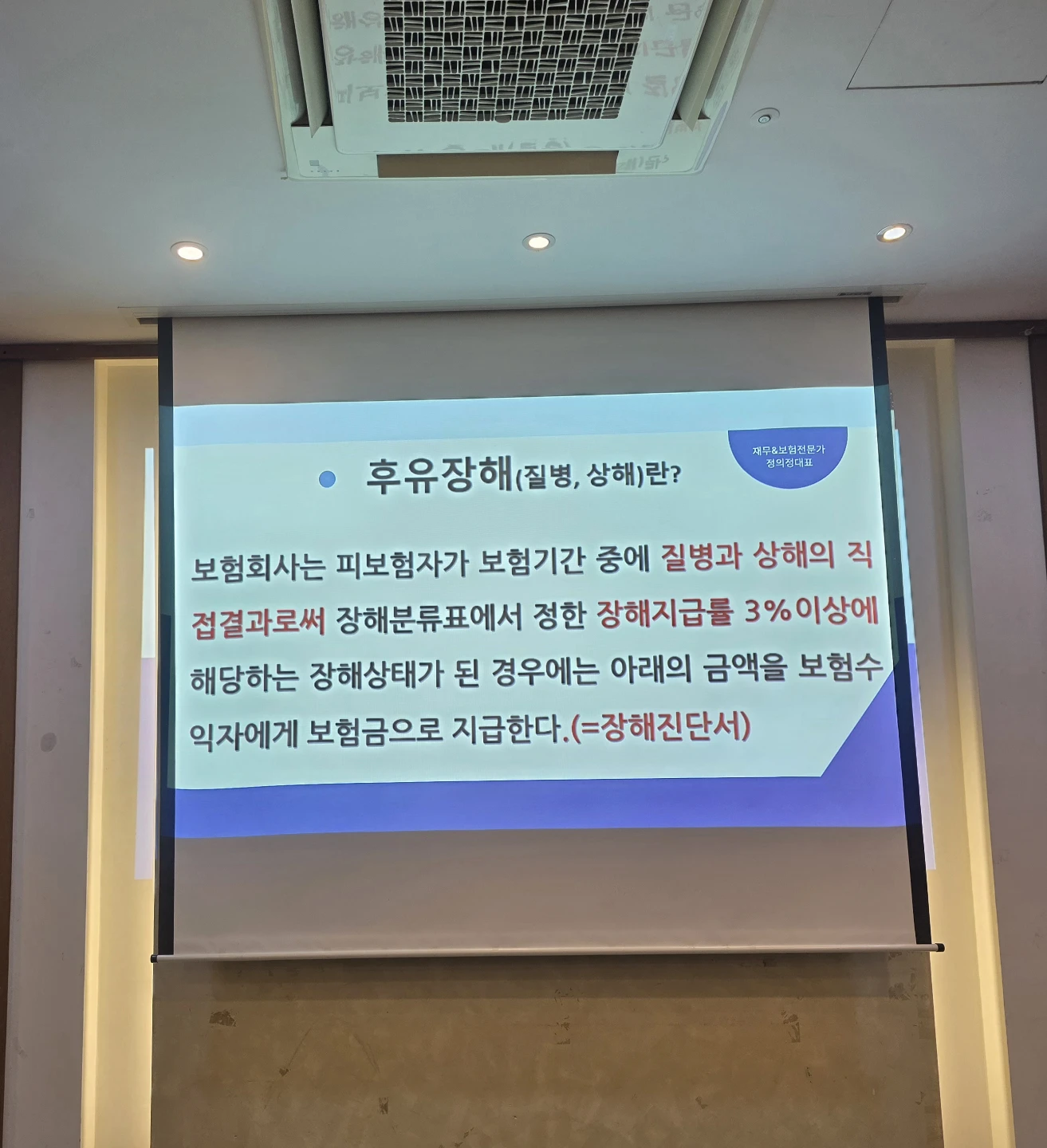 재무&보험전문가
정의정대표

후유장해(질병, 상해)란?

보험회사는 피보험자가 보험기간 중에 질병과 상해의 직접결과로써 장해분류표에서 정한 장해지급률 3%이상에 해당하는 장해상태가 된 경우에는 아래의 금액을 보험수익자에게 보험금으로 지급한다.(=장해진단서)